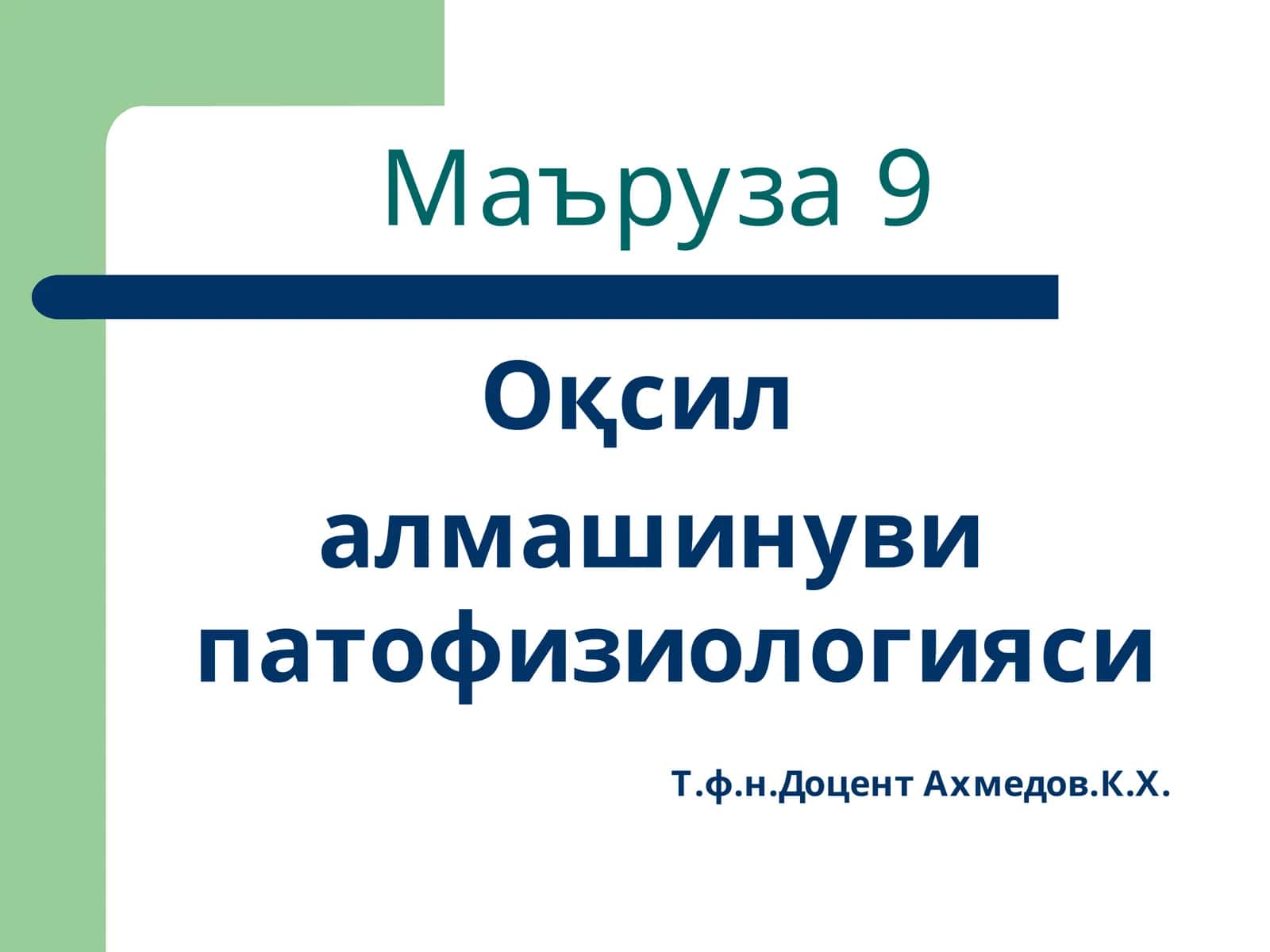 Маъруза 9

Оқсил алмашинуви патофизиологияси

Т.ф.н.Доцент Ахмедов.К.Х.